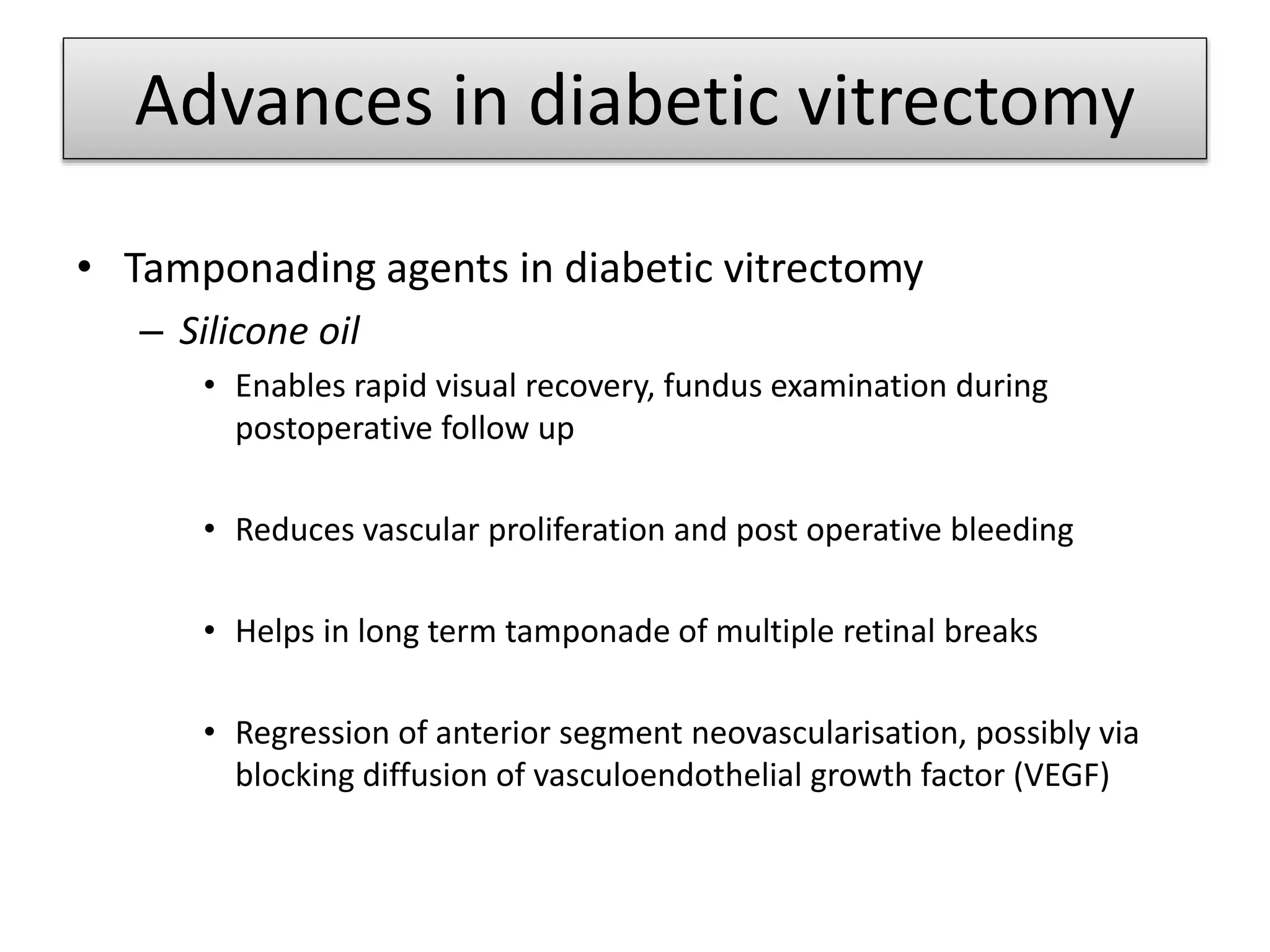 Advances in diabetic vitrectomy

• Tamponading agents in diabetic vitrectomy
– Silicone oil
• Enables rapid visual recovery, fundus examination during postoperative follow up

• Reduces vascular proliferation and post operative bleeding

• Helps in long term tamponade of multiple retinal breaks

• Regression of anterior segment neovascularisation, possibly via blocking diffusion of vasculoendothelial growth factor (VEGF)